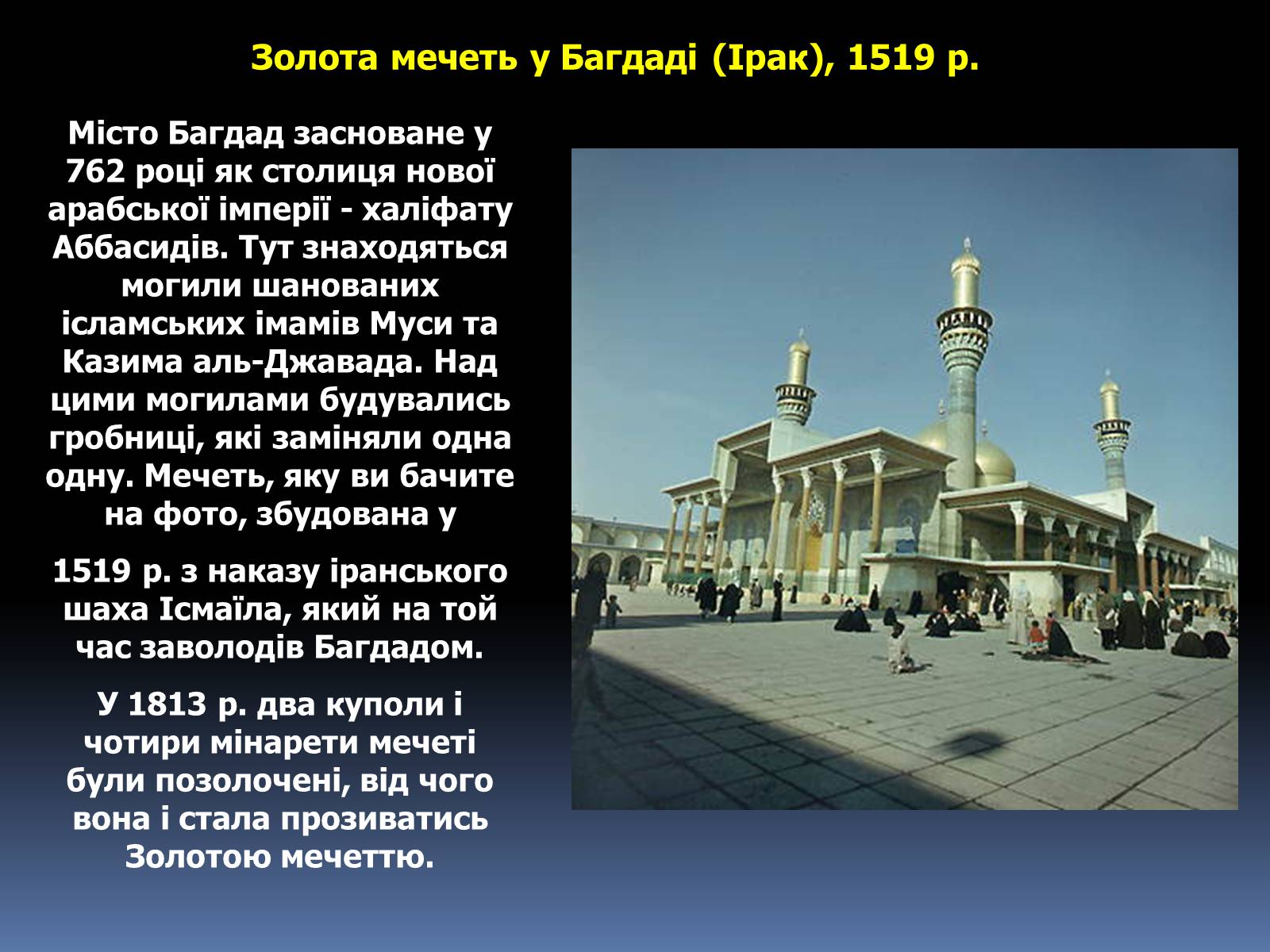 Золота мечеть у Багдаді (Ірак), 1519 р.

Місто Багдад засноване у 762 році як столиця нової арабської імперії - халіфату Аббасидів. Тут знаходяться могили шанованих ісламських імамів Муси та Казима аль-Джавада. Над цими могилами будувались гробниці, які заміняли одна одну. Мечеть, яку ви бачите на фото, збудована у

1519 р. з наказу іранського шаха Ісмаїла, який на той час заволодів Багдадом.

У 1813 р. два куполи і чотири мінарети мечеті були позолочені, від чого вона і стала прозиватись Золотою мечеттю.